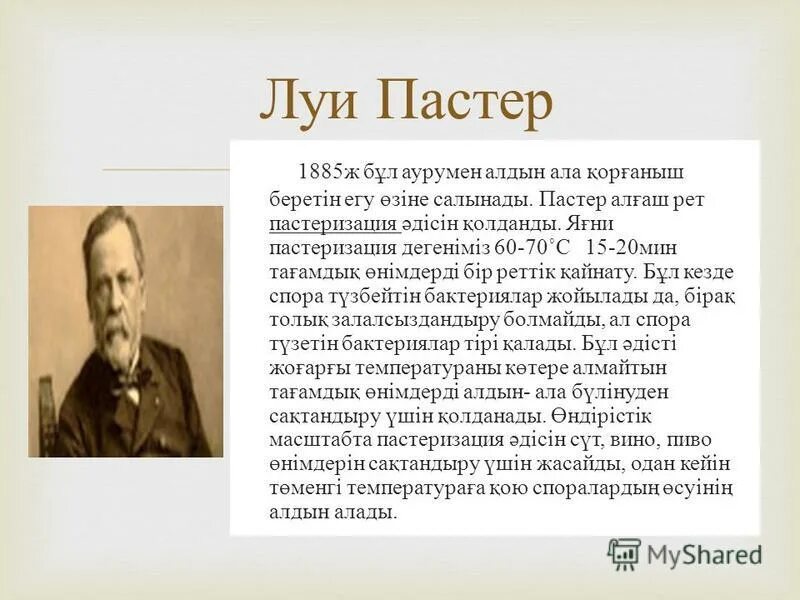 Луи Пастер

1885ж бұл аурумен алдын ала қорғаныш беретін егу өзіне салынады. Пастер алғаш рет пастеризация әдісін қолданды. Яғни пастеризация дегеніміз 60-70°С 15-20мин тағамдық өнімдерді бір реттік қайнату. Бұл кезде спора түзбейтін бактериялар жойылады да, бірақ толық залалсыздандыру болмайды, ал спора түзетін бактериялар тірі қалады. Бұл әдісті жоғарғы температураны көтере алмайтын тағамдық өнімдерді алдын- ала бүлінуден сақтандыру үшін қолданады. Өндірістік масштабта пастеризация әдісін сүт, вино, пиво өнімдерін сақтандыру үшін жасайды, одан кейін төменгі температураға қою споралардың өсуінің алдын алады.

MyShared